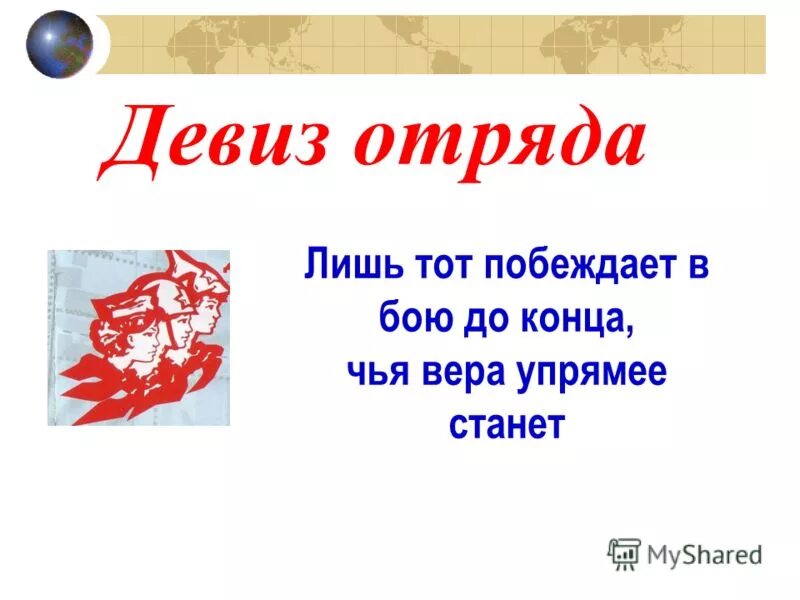 Девиз отряда

Лишь тот побеждает в бою до конца, чья вера упрямее станет

MyShared